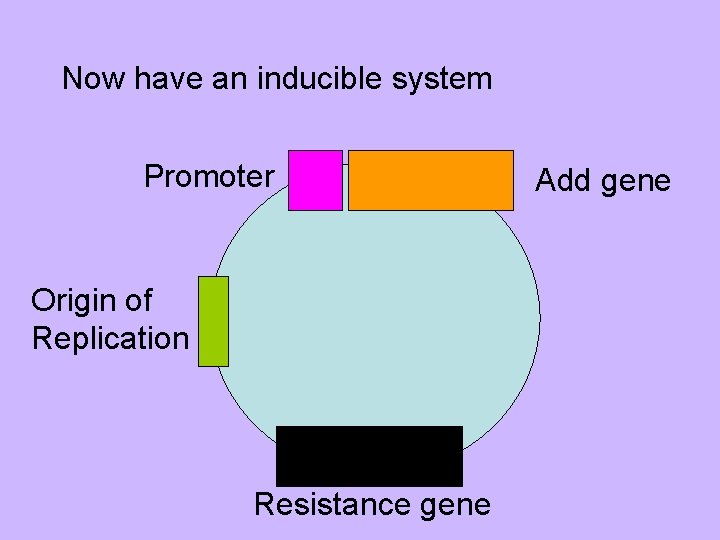 Now have an inducible system

Promoter

Add gene

Origin of Replication

Resistance gene